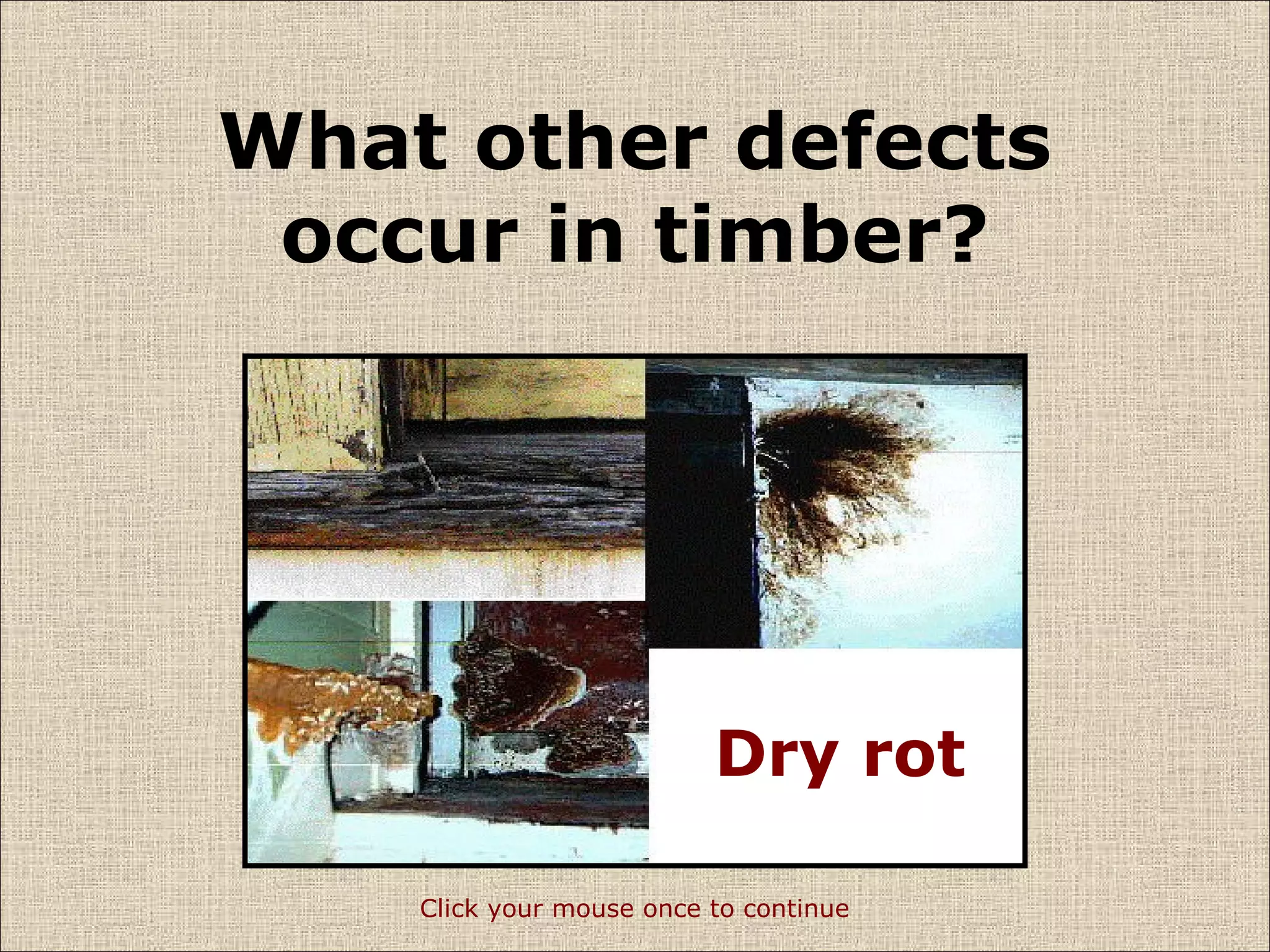 What other defects occur in timber?

Dry rot

Click your mouse once to continue